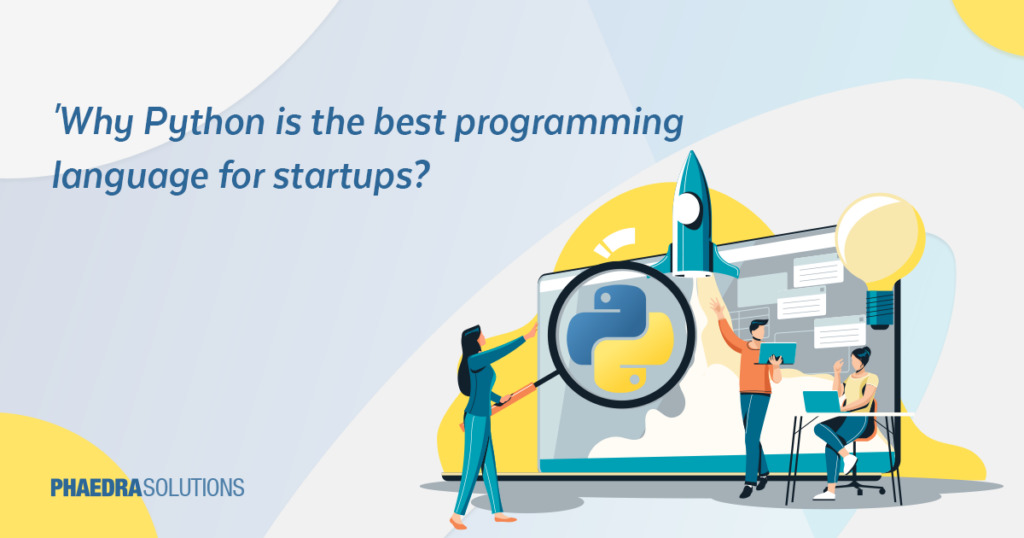 'Why Python is the best programming language for startups?

PHAEDRASOLUTIONS